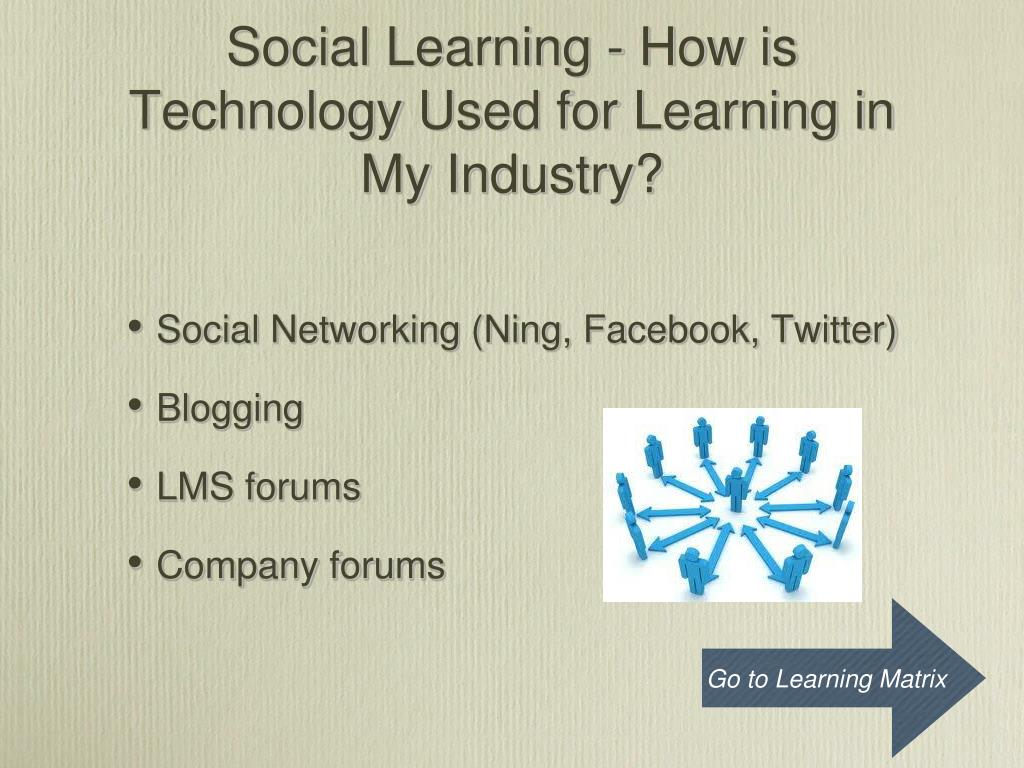 Social Learning - How is Technology Used for Learning in My Industry?

• Social Networking (Ning, Facebook, Twitter)
• Blogging
• LMS forums
• Company forums

Go to Learning Matrix